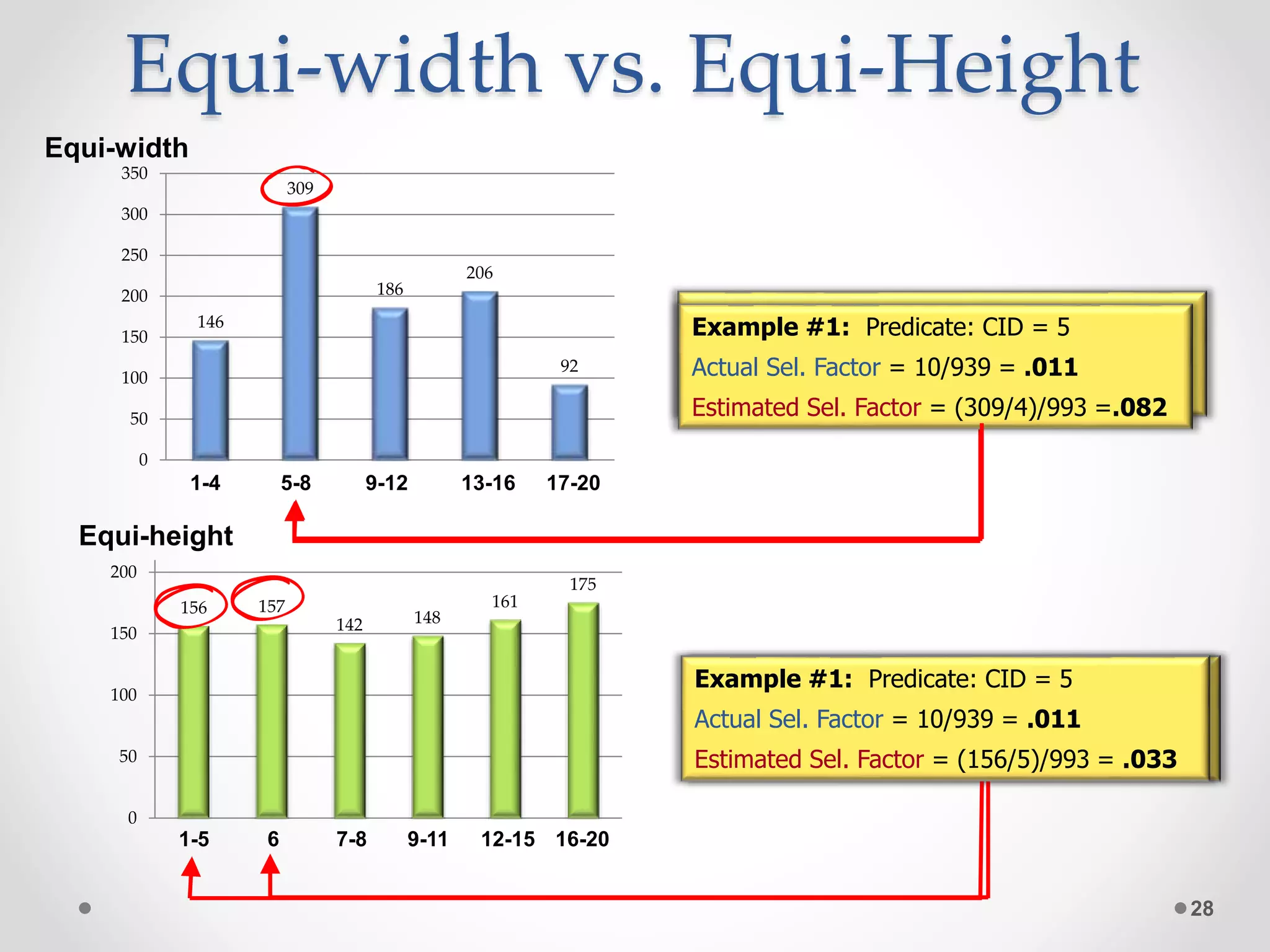 Equi-width vs. Equi-Height

Equi-width

350
300
250
200
150
100
50
0

146
309
186
206
92

1-4
5-8
9-12
13-16
17-20

Example #1: Predicate: CID = 5
Actual Sel. Factor = 10/939 = .011
Estimated Sel. Factor = (309/4)/993 =.082

Equi-height

200
150
100
50
0

156
157
142
148
161
175

1-5
6
7-8
9-11
12-15
16-20

Example #1: Predicate: CID = 5
Actual Sel. Factor = 10/939 = .011
Estimated Sel. Factor = (156/5)/993 = .033

28